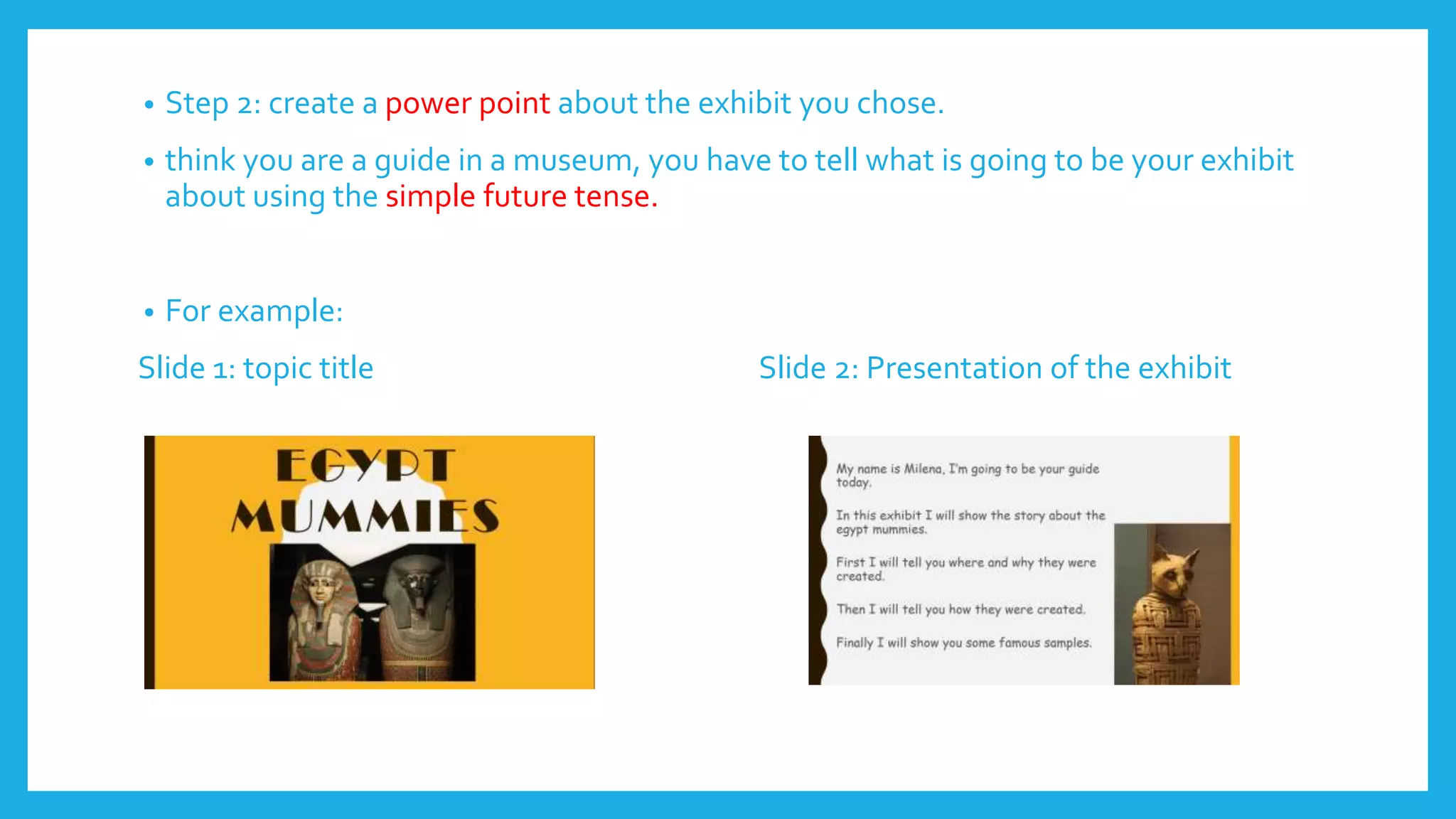 • Step 2: create a power point about the exhibit you chose.

• think you are a guide in a museum, you have to tell what is going to be your exhibit about using the simple future tense.

• For example:

Slide 1: topic title

EGYPT MUMMIES

Slide 2: Presentation of the exhibit

My name is Milena, I'm going to be your guide today.

In this exhibit I will show the story about the egypt mummies.

First I will tell you where and why they were created.

Then I will tell you how they were created.

Finally I will show you some famous samples.